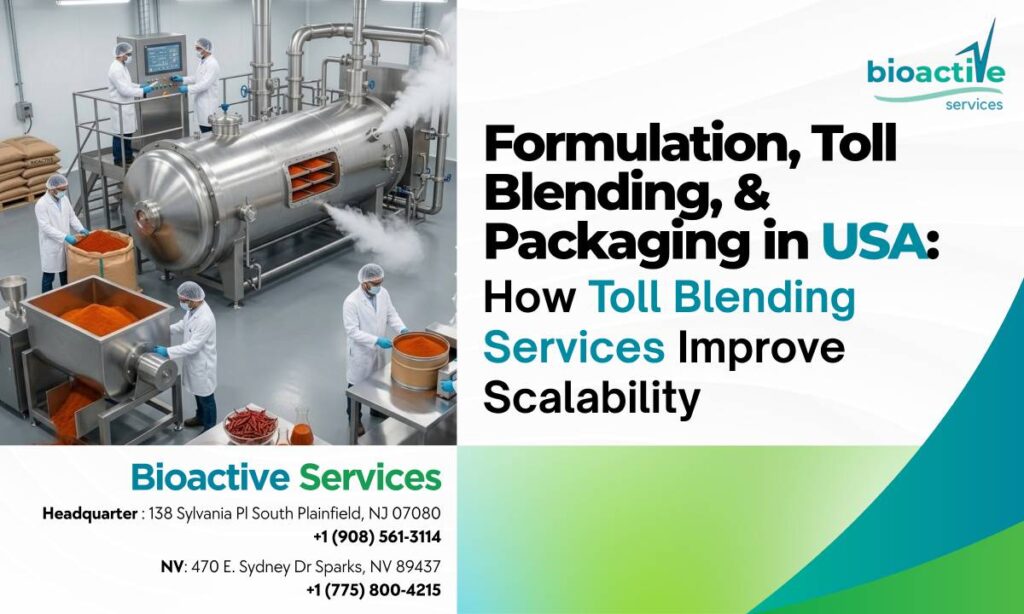 bioactive
services

Formulation, Toll Blending, & Packaging in USA: How Toll Blending Services Improve Scalability

Bioactive Services

Headquarter : 138 Sylvania Pl South Plainfield, NJ 07080
+1 (908) 561-3114

NV: 470 E. Sydney Dr Sparks, NV 89437
+1 (775) 800-4215